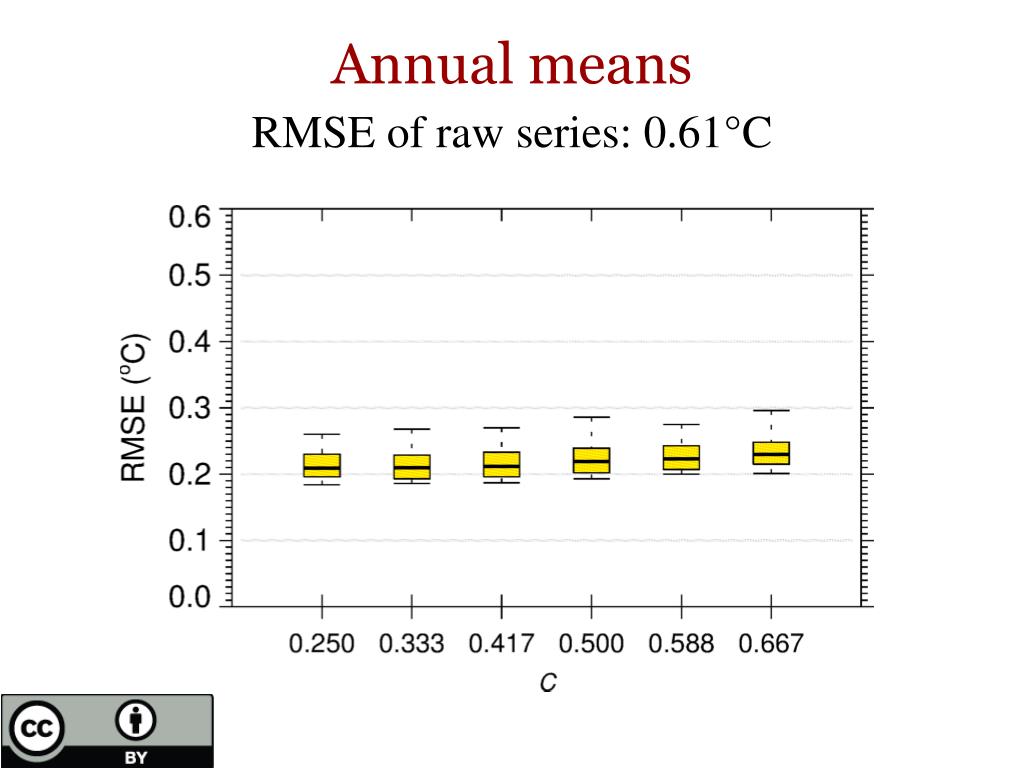 Annual means

RMSE of raw series: 0.61°C

RMSE (°C)

0.6
0.5
0.4
0.3
0.2
0.1
0.0

0.250 0.333 0.417 0.500 0.588 0.667

c

cc BY